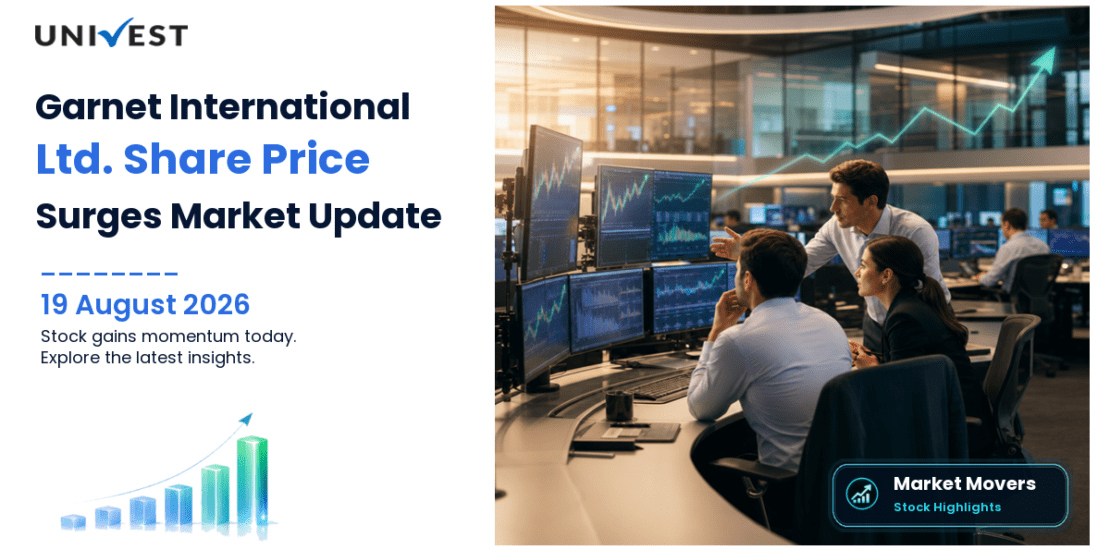 UNIVEST

Garnet International Ltd. Share Price Surges Market Update

19 August 2026

Stock gains momentum today.
Explore the latest insights.

Market Movers
Stock Highlights